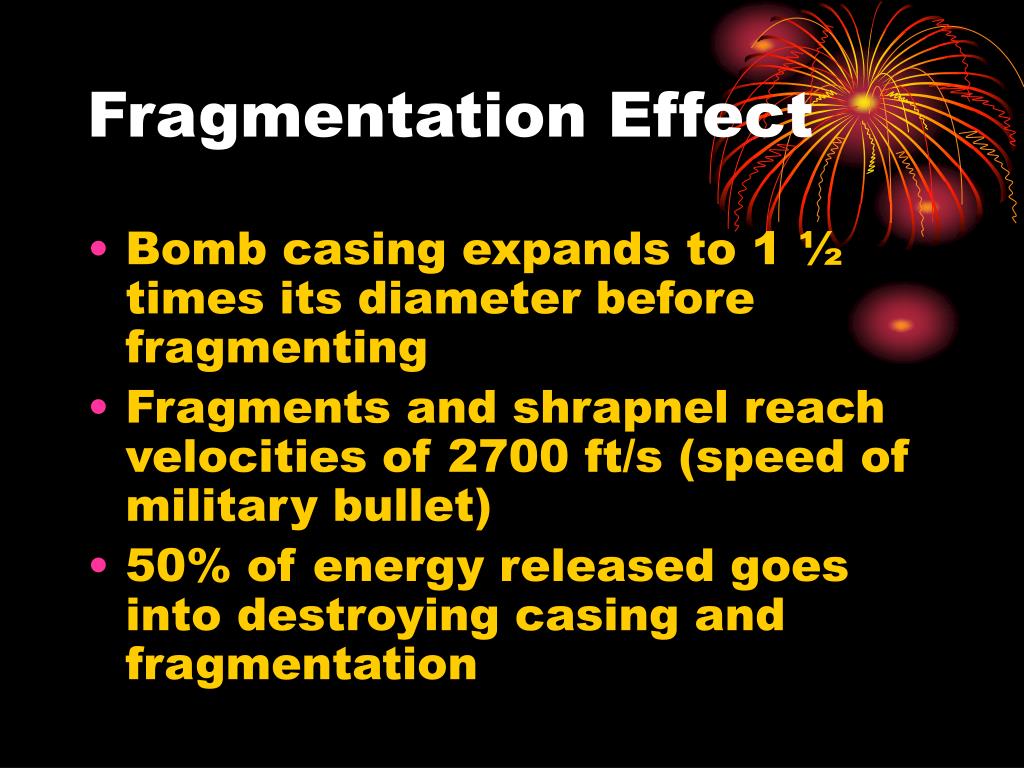 Fragmentation Effect

• Bomb casing expands to 1 ½ times its diameter before fragmenting
• Fragments and shrapnel reach velocities of 2700 ft/s (speed of military bullet)
• 50% of energy released goes into destroying casing and fragmentation